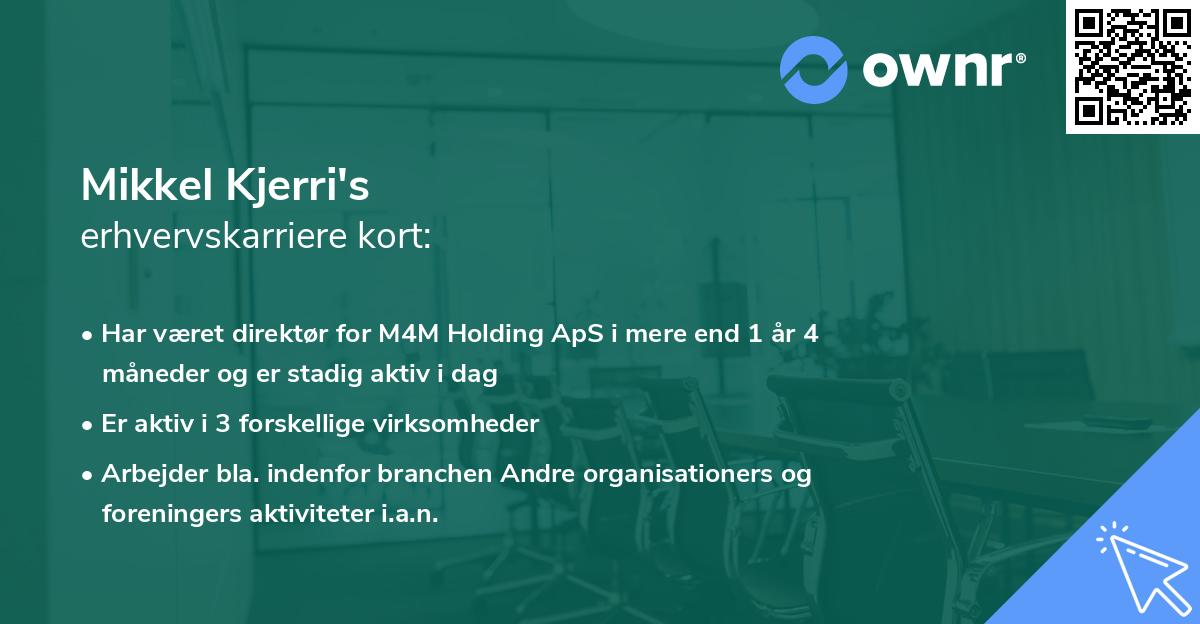 ownr®

Mikkel Kjerri's
erhvervskarriere kort:

• Har været direktør for M4M Holding ApS i mere end 1 år 4 måneder og er stadig aktiv i dag
• Er aktiv i 3 forskellige virksomheder
• Arbejder bla. indenfor branchen Andre organisationers og foreningers aktiviteter i.a.n.